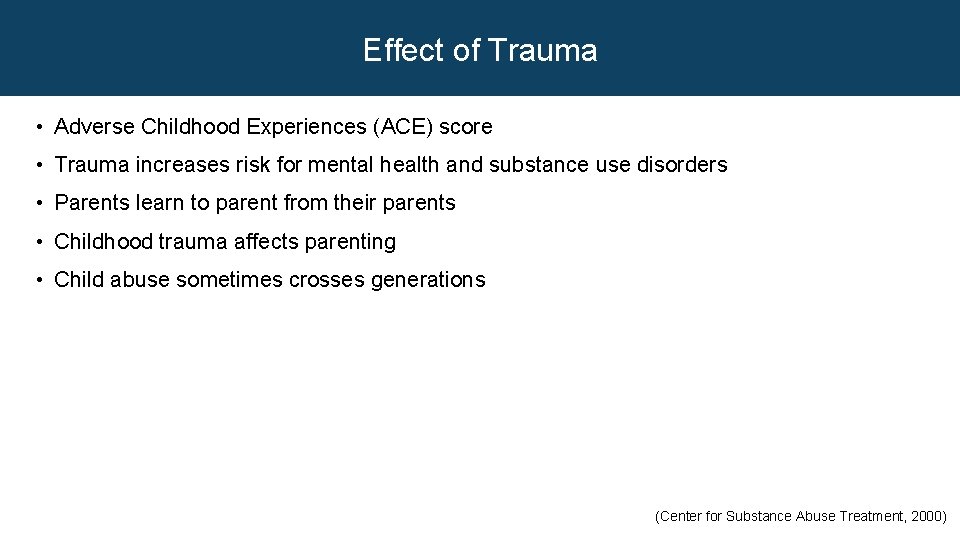 Effect of Trauma

• Adverse Childhood Experiences (ACE) score

• Trauma increases risk for mental health and substance use disorders

• Parents learn to parent from their parents

• Childhood trauma affects parenting

• Child abuse sometimes crosses generations

(Center for Substance Abuse Treatment, 2000)